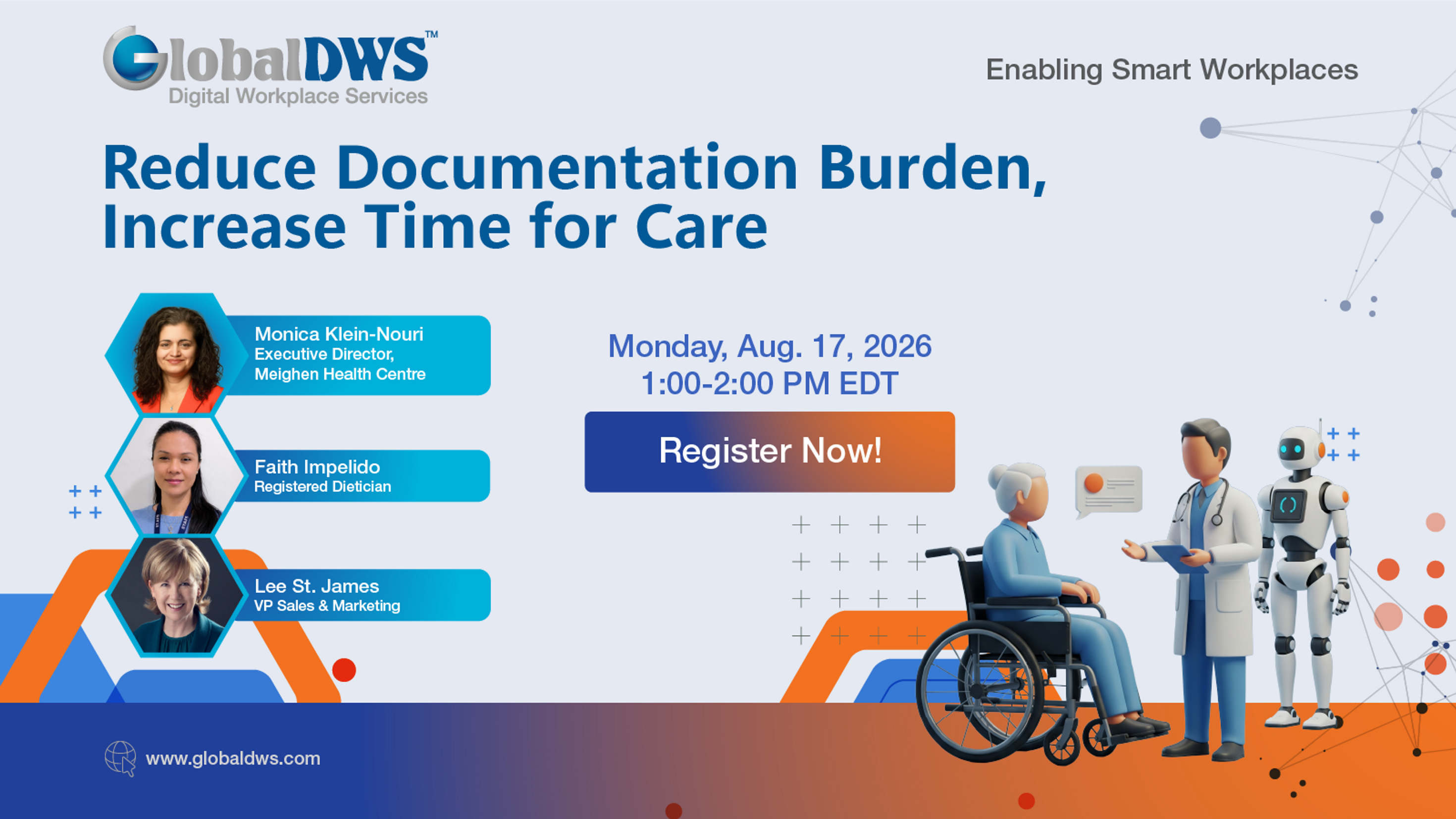 GlobalDWS™
Digital Workplace Services

Enabling Smart Workplaces

Reduce Documentation Burden, Increase Time for Care

Monica Klein-Nouri
Executive Director,
Meighen Health Centre

Faith Impelido
Registered Dietician

Lee St. James
VP Sales & Marketing

Monday, Aug. 17, 2026
1:00-2:00 PM EDT

Register Now!

www.globaldws.com